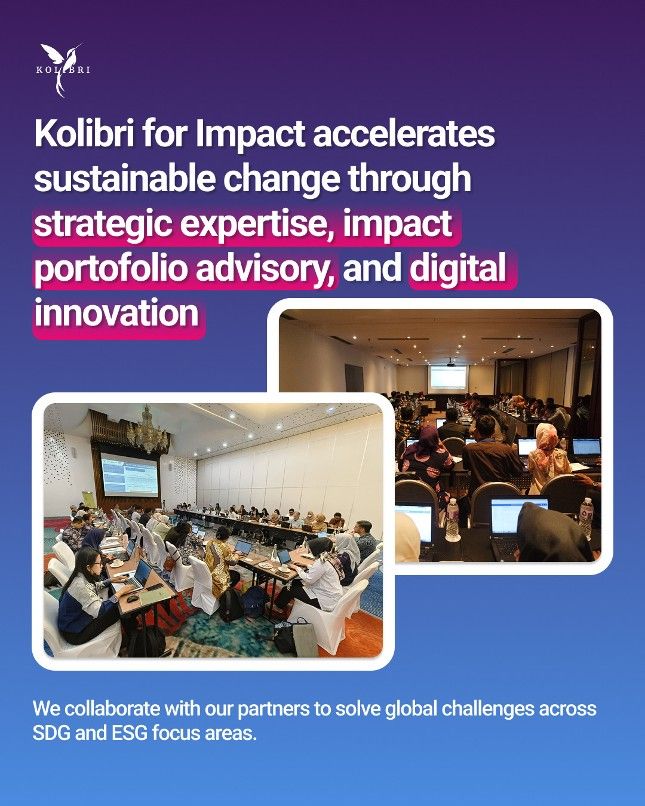 KOLIBRI

Kolibri for Impact accelerates sustainable change through strategic expertise, impact portofolio advisory, and digital innovation

We collaborate with our partners to solve global challenges across SDG and ESG focus areas.